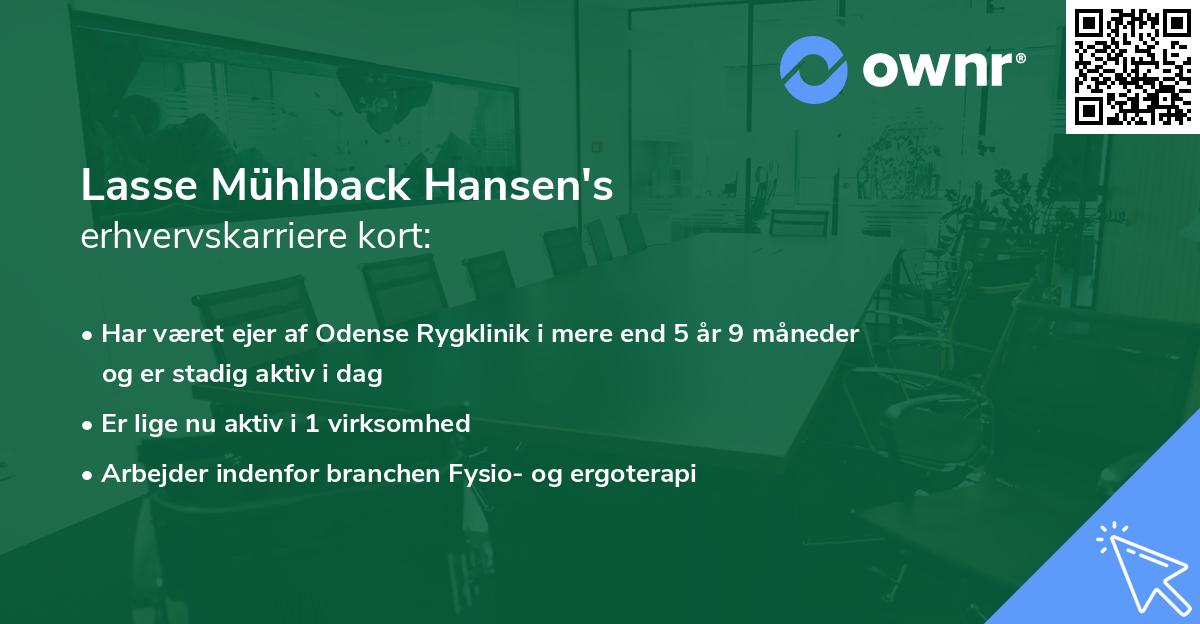 ownr®

Lasse Mühlback Hansen's
erhvervskarriere kort:

• Har været ejer af Odense Rygklinik i mere end 5 år 9 måneder og er stadig aktiv i dag
• Er lige nu aktiv i 1 virksomhed
• Arbejder indenfor branchen Fysio- og ergoterapi